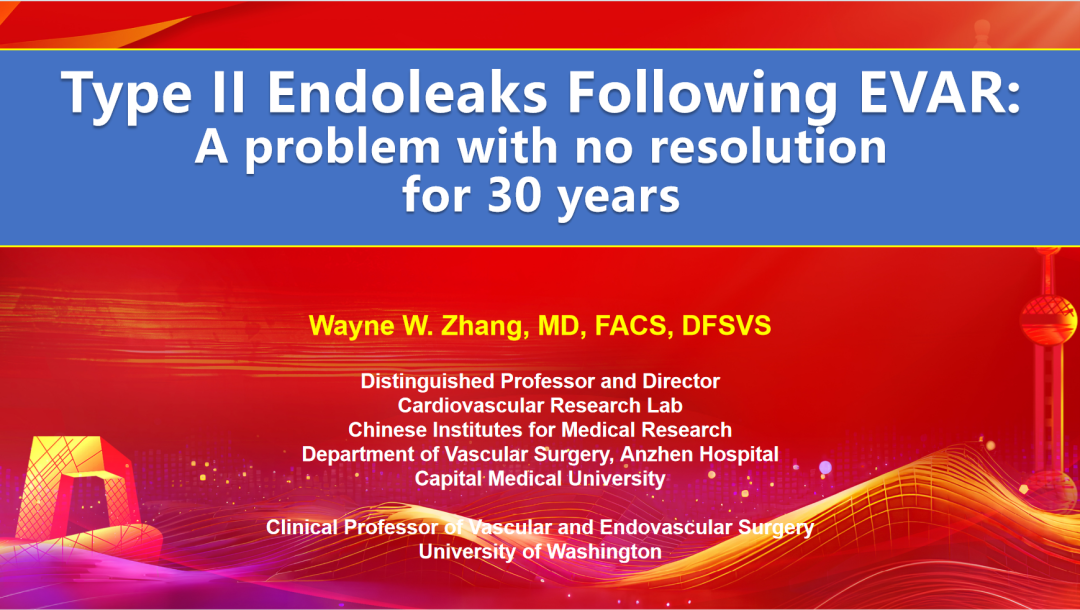 Type II Endoleaks Following EVAR:
A problem with no resolution for 30 years

Wayne W. Zhang, MD, FACS, DFSVS

Distinguished Professor and Director
Cardiovascular Research Lab
Chinese Institutes for Medical Research
Department of Vascular Surgery, Anzhen Hospital
Capital Medical University

Clinical Professor of Vascular and Endovascular Surgery
University of Washington